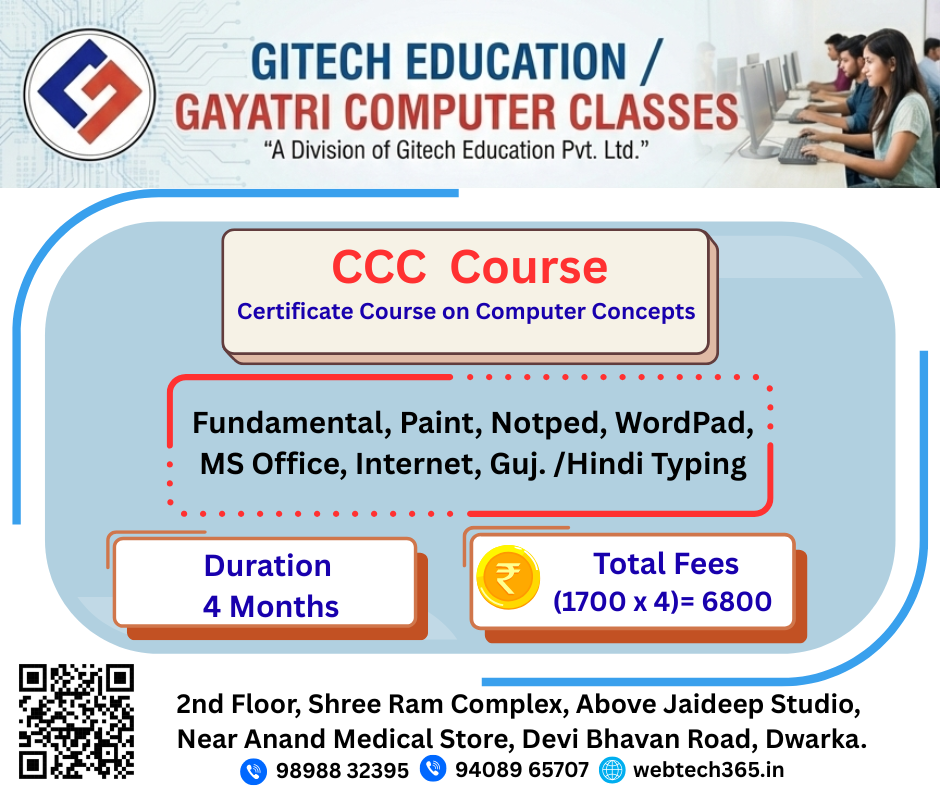 GITECH EDUCATION /
GAYATRI COMPUTER CLASSES
"A Division of Gitech Education Pvt. Ltd."

CCC Course
Certificate Course on Computer Concepts

Fundamental, Paint, Notped, WordPad, MS Office, Internet, Guj. /Hindi Typing

Duration
4 Months

₹

Total Fees
(1700 x 4)= 6800

2nd Floor, Shree Ram Complex, Above Jaideep Studio, Near Anand Medical Store, Devi Bhavan Road, Dwarka.

98988 32395 94089 65707 webtech365.in